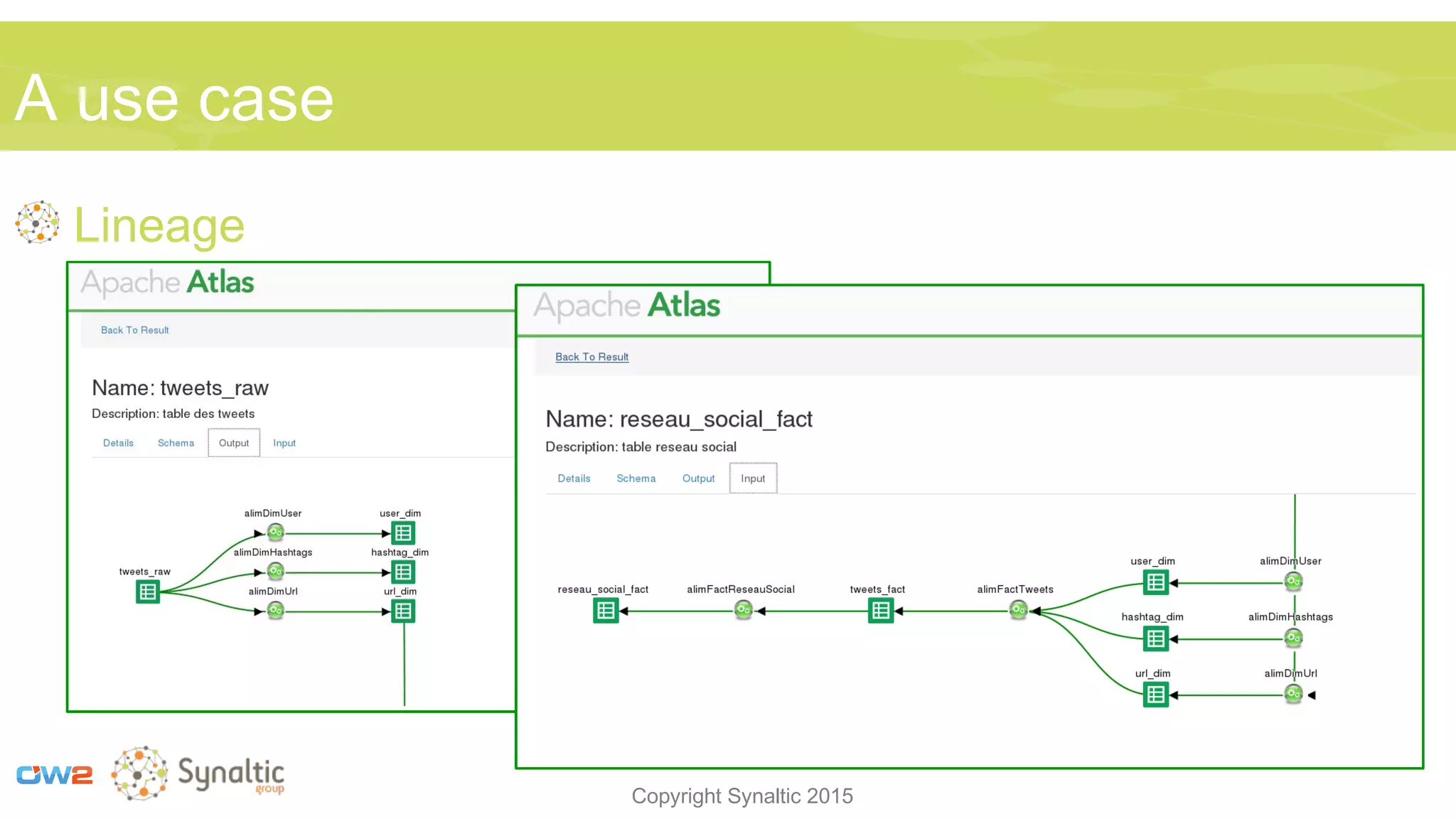 A use case

Lineage

Apache Atlas

Back To Result

Name: tweets_raw

Description: table des tweets

Details Schema Output Input

alimDimUser
user_dim
alimDimHashtags
hashtag_dim
tweets_raw
alimDimUrl
url_dim

Apache Atlas

Back To Result

Name: reseau_social_fact

Description: table reseau social

Details Schema Output Input

user_dim
alimDimUser
reseau_social_fact
alimFactReseauSocial
tweets_fact
alimFactTweets
hashtag_dim
alimDimHashtags
url_dim
alimDimUrl

OW2

Synaltic group

Copyright Synaltic 2015